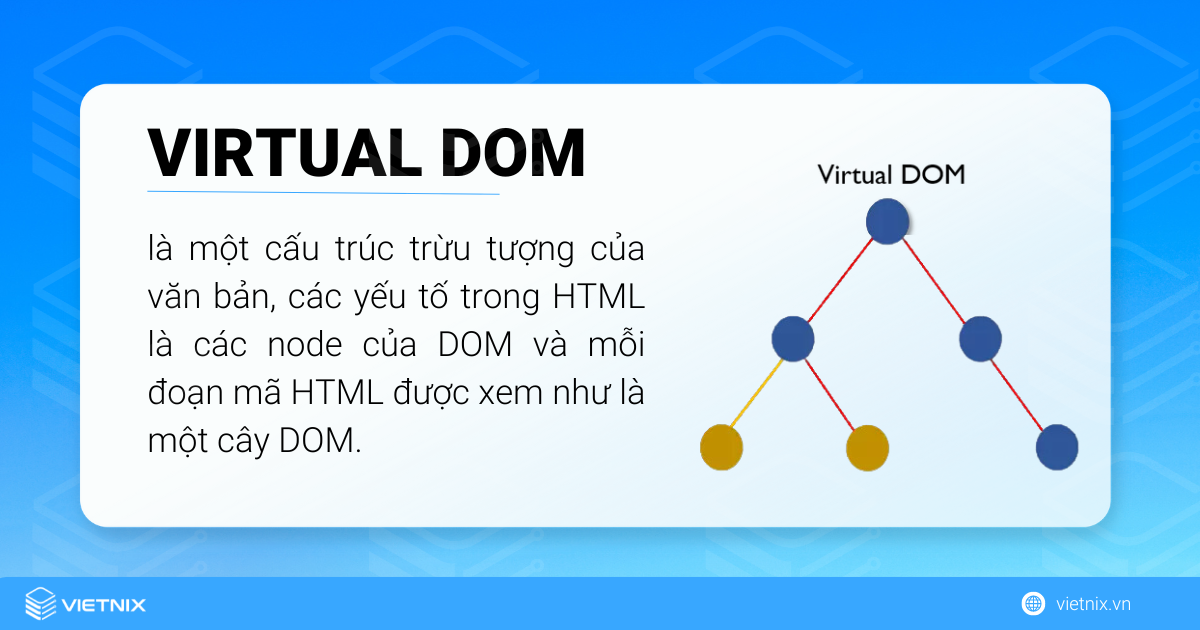 VIRTUAL DOM

là một cấu trúc trừu tượng của văn bản, các yếu tố trong HTML là các node của DOM và mỗi đoạn mã HTML được xem như là một cây DOM.

Virtual DOM

VIETNIX

vietnix.vn